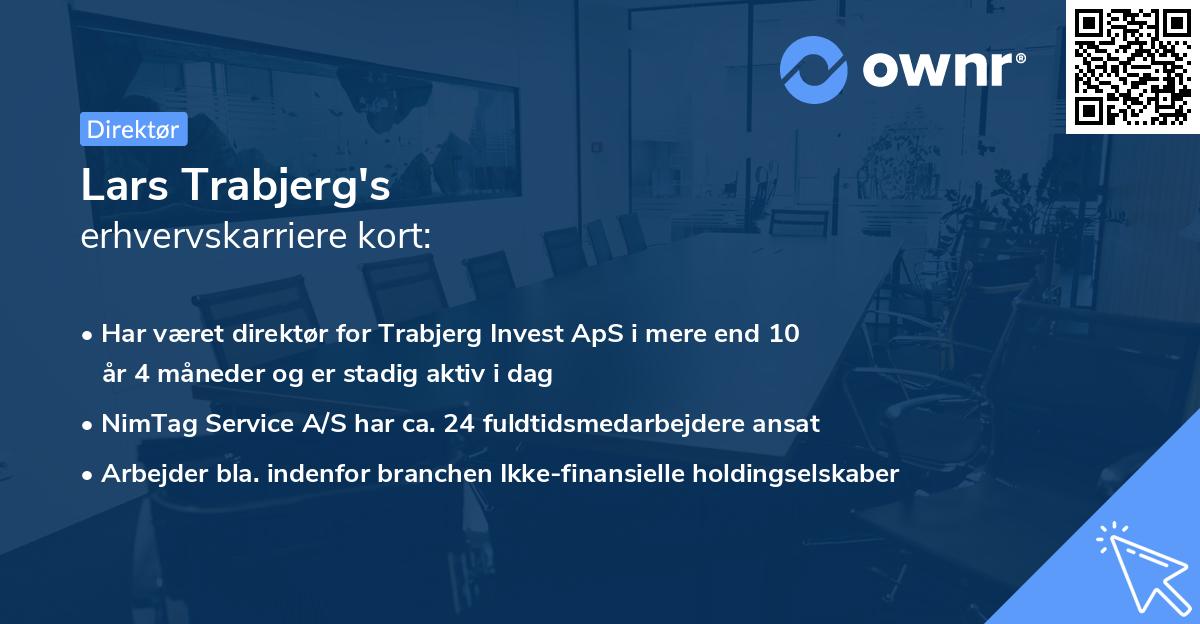 ownr®

Direktør

Lars Trabjerg's
erhvervskarriere kort:

• Har været direktør for Trabjerg Invest ApS i mere end 10 år 4 måneder og er stadig aktiv i dag
• NimTag Service A/S har ca. 24 fuldtidsmedarbejdere ansat
• Arbejder bla. indenfor branchen Ikke-finansielle holdingselskaber